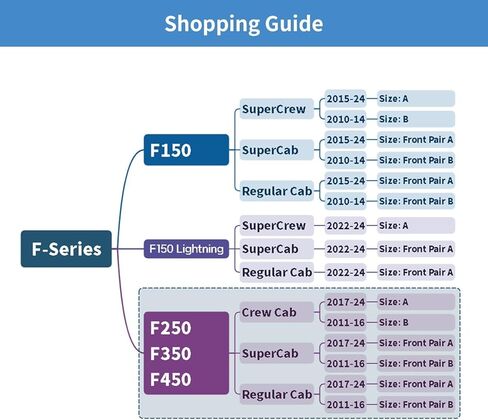 Shopping Guide

F-Series

F150

SuperCrew
2015-24 Size: A
2010-14 Size: B

SuperCab
2015-24 Size: Front Pair A
2010-14 Size: Front Pair B

Regular Cab
2015-24 Size: Front Pair A
2010-14 Size: Front Pair B

F150 Lightning

SuperCrew
2022-24 Size: A

SuperCab
2022-24 Size: Front Pair A

Regular Cab
2022-24 Size: Front Pair A

F250
F350
F450

Crew Cab
2017-24 Size: A
2011-16 Size: B

SuperCab
2017-24 Size: Front Pair A
2011-16 Size: Front Pair B

Regular Cab
2017-24 Size: Front Pair A
2011-16 Size: Front Pair B